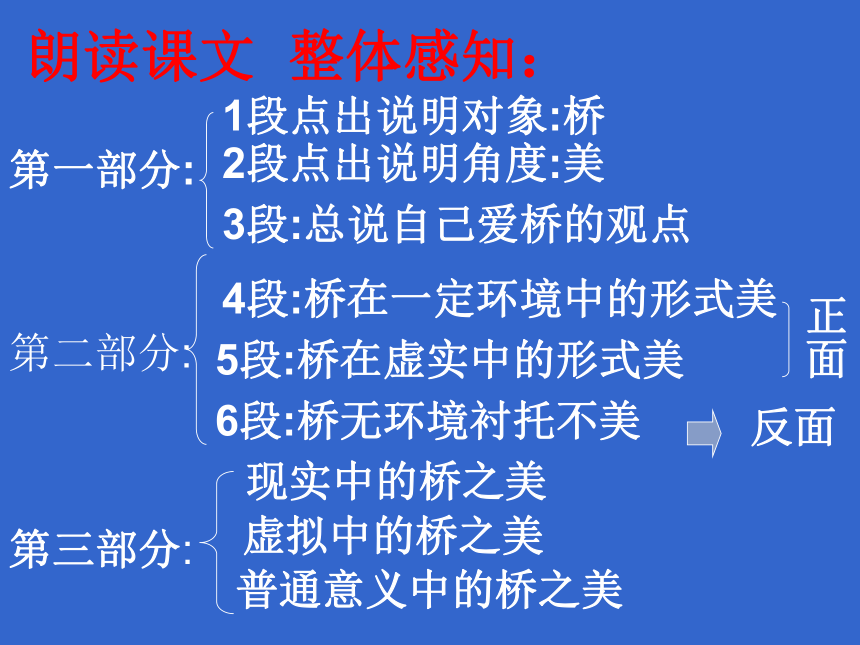 朗读课文 整体感知：

第一部分:
1段点出说明对象:桥
2段点出说明角度:美
3段:总说自己爱桥的观点

第二部分:
4段:桥在一定环境中的形式美
5段:桥在虚实中的形式美
正面
6段:桥无环境衬托不美
反面

第三部分:
现实中的桥之美
虚拟中的桥之美
普通意义中的桥之美